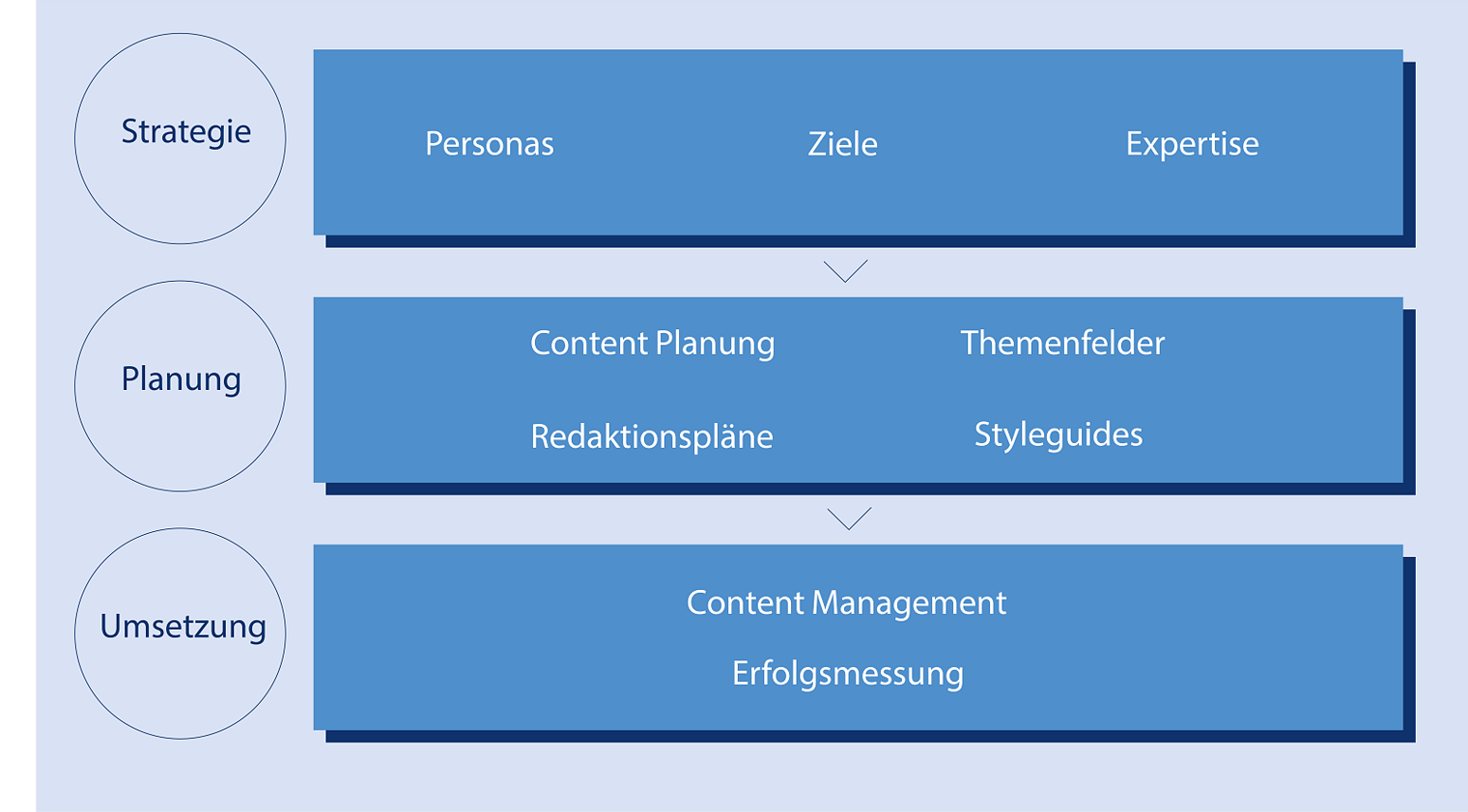 Strategie

Personas Ziele Expertise

Planung

Content Planung Themenfelder

Redaktionspläne Styleguides

Umsetzung

Content Management

Erfolgsmessung